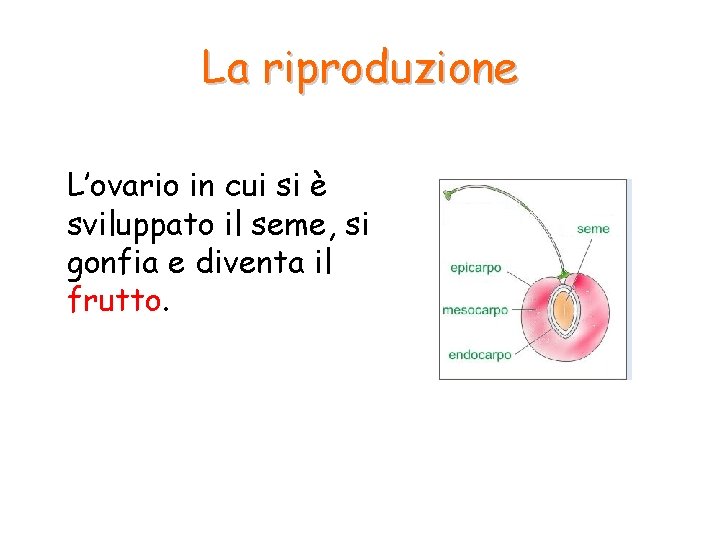 La riproduzione

L’ovario in cui si è sviluppato il seme, si gonfia e diventa il frutto.

seme
epicarpo
mesocarpo
endocarpo